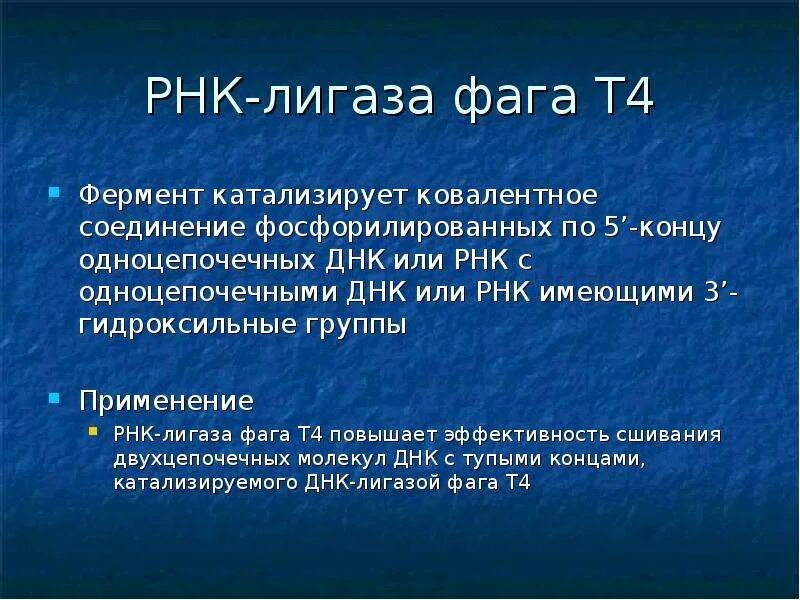 РНК-лигаза фага Т4

Фермент катализирует ковалентное соединение фосфорилированных по 5’-концу одноцепочечных ДНК или РНК с одноцепочечными ДНК или РНК имеющими 3’-гидроксильные группы

Применение

РНК-лигаза фага Т4 повышает эффективность сшивания двухцепочечных молекул ДНК с тупыми концами, катализируемого ДНК-лигазой фага Т4